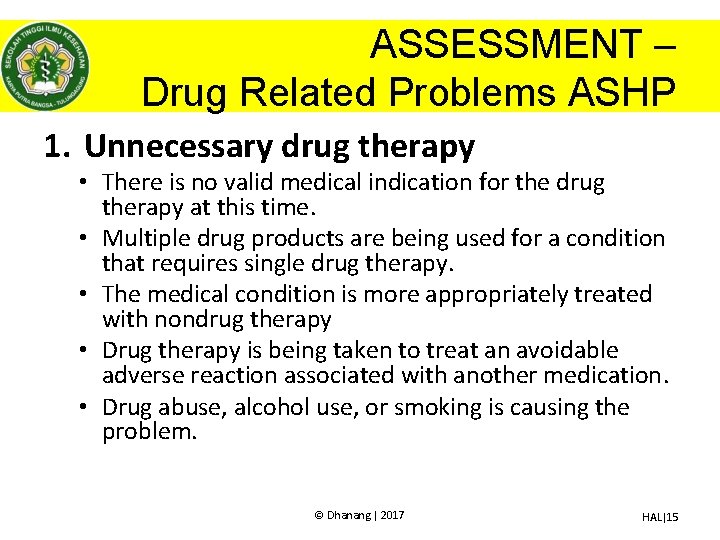 SEKOLAH TINGGI ILMU KESEHATAN
KARYA PUTRA BANGSA - TULUNGAGUNG

ASSESSMENT –
Drug Related Problems ASHP

1. Unnecessary drug therapy

• There is no valid medical indication for the drug therapy at this time.
• Multiple drug products are being used for a condition that requires single drug therapy.
• The medical condition is more appropriately treated with nondrug therapy
• Drug therapy is being taken to treat an avoidable adverse reaction associated with another medication.
• Drug abuse, alcohol use, or smoking is causing the problem.

© Dhanang | 2017

HAL|15